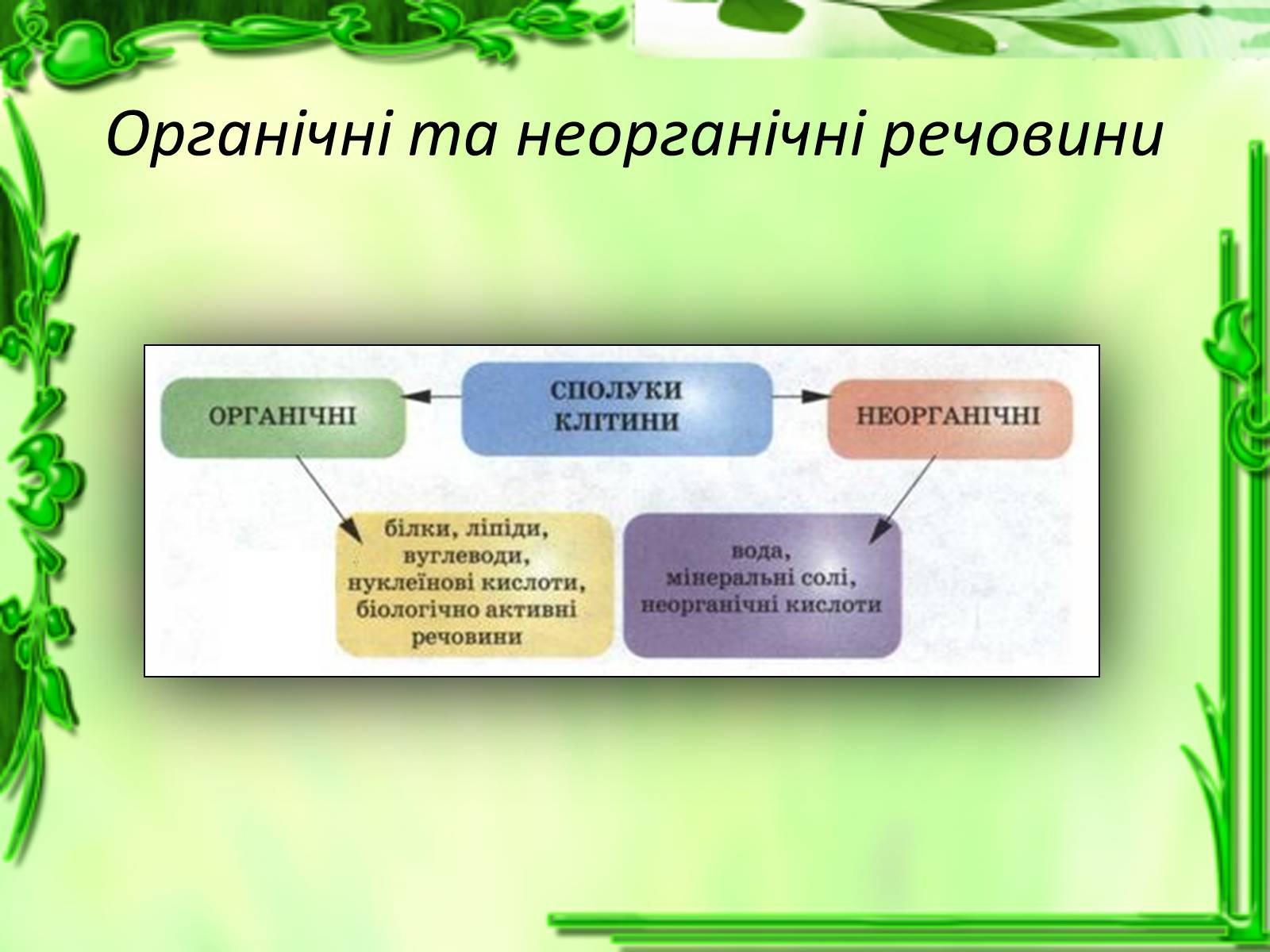 Органічні та неорганічні речовини

ОРГАНІЧНІ

СПОЛУКИ КЛІТИНИ

НЕОРГАНІЧНІ

білки, ліпіди, вуглеводи, нуклеїнові кислоти, біологічно активні речовини

вода, мінеральні солі, неорганічні кислоти